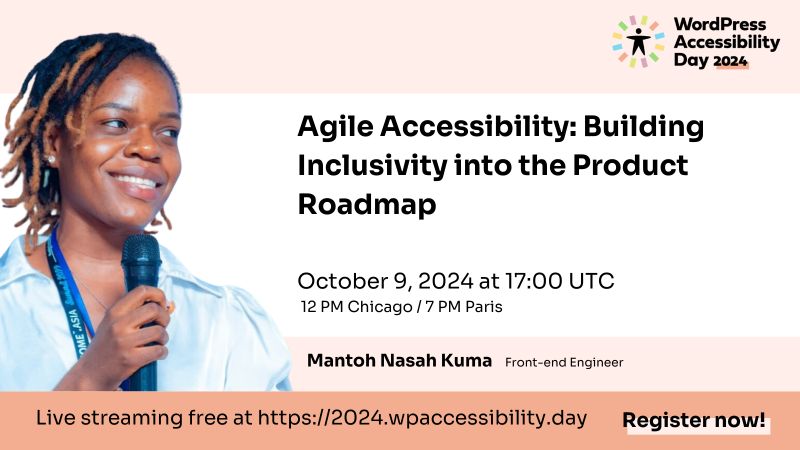 WordPress Accessibility Day 2024

Agile Accessibility: Building Inclusivity into the Product Roadmap

October 9, 2024 at 17:00 UTC
12 PM Chicago / 7 PM Paris

Mantoh Nasah Kuma Front-end Engineer

Live streaming free at https://2024.wpaccessibility.day

Register now!